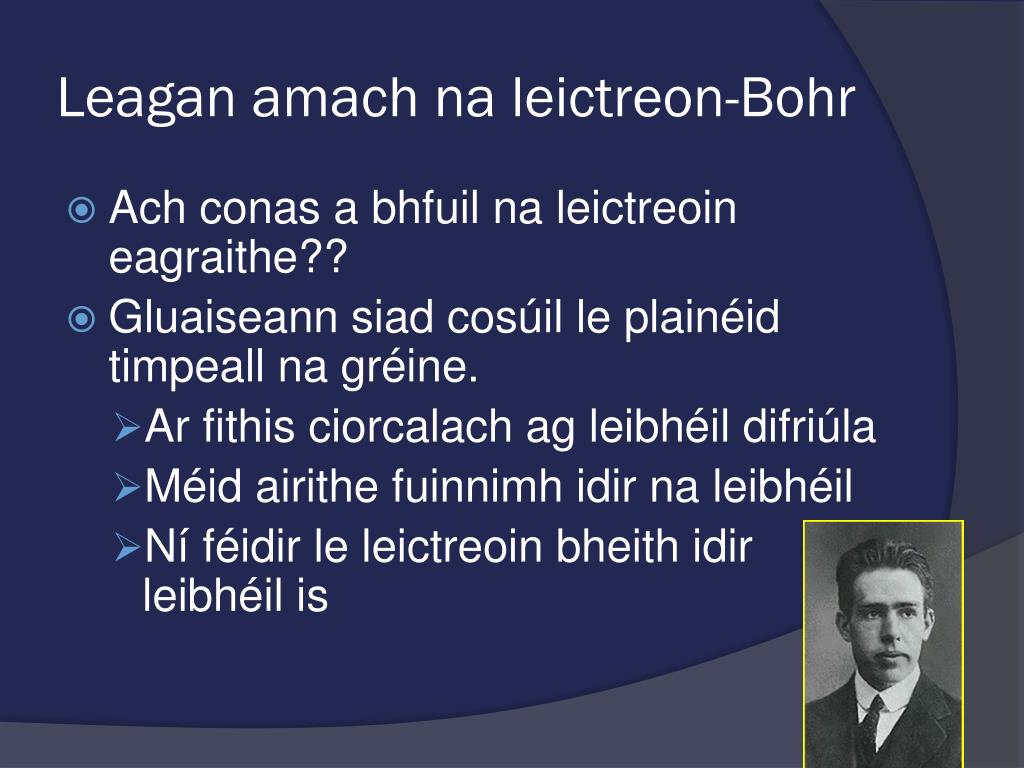 Leagan amach na leictreon-Bohr

Ach conas a bhfuil na leictreoin eagraithe??

Gluaiseann siad cosúil le plainéid timpeall na gréine.

Ar fithis ciorcalach ag leibhéil difriúla

Méid airithe fuinnimh idir na leibhéil

Ní féidir le leictreoin bheith idir leibhéil is